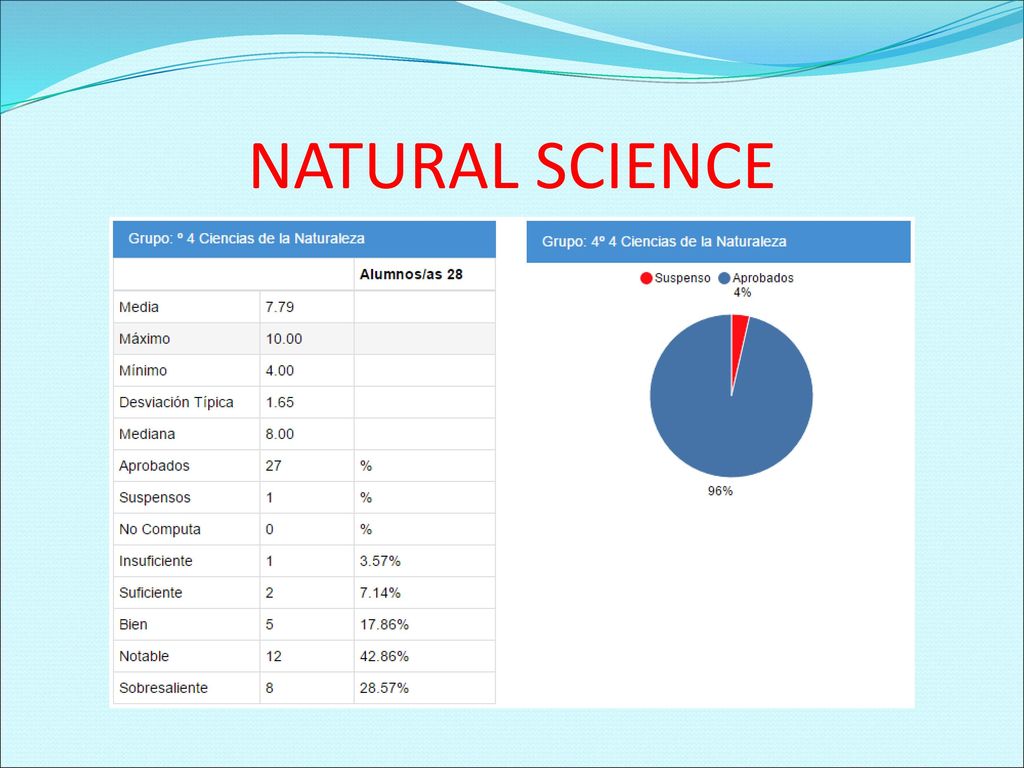 NATURAL SCIENCE

Grupo: º 4 Ciencias de la Naturaleza

| | | Alumnos/as 28 |
|---|---|---|
| Media | 7.79 | |
| Máximo | 10.00 | |
| Mínimo | 4.00 | |
| Desviación Típica | 1.65 | |
| Mediana | 8.00 | |
| Aprobados | 27 | % |
| Suspensos | 1 | % |
| No Computa | 0 | % |
| Insuficiente | 1 | 3.57% |
| Suficiente | 2 | 7.14% |
| Bien | 5 | 17.86% |
| Notable | 12 | 42.86% |
| Sobresaliente | 8 | 28.57% |

Grupo: 4º 4 Ciencias de la Naturaleza

Suspenso Aprobados

4%

96%